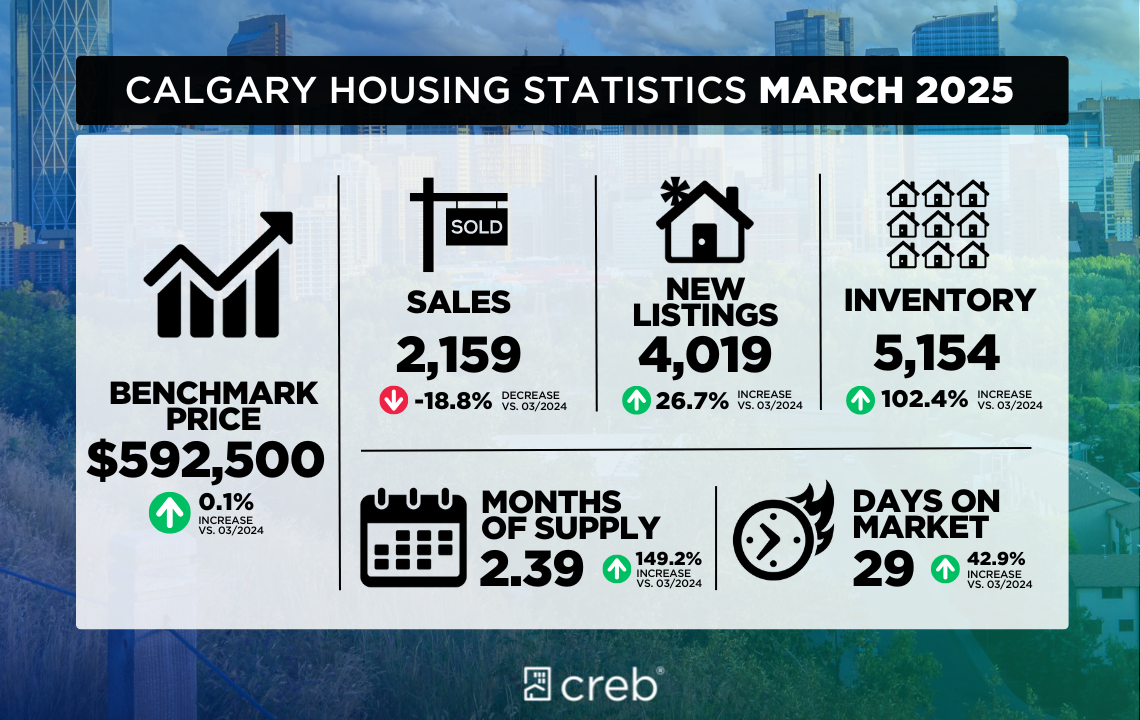 CALGARY HOUSING STATISTICS MARCH 2025

BENCHMARK PRICE
$592,500
0.1%
INCREASE VS. 03/2024

SOLD
SALES
2,159
-18.8% DECREASE VS. 03/2024

NEW LISTINGS
4,019
26.7% INCREASE VS. 03/2024

INVENTORY
5,154
102.4% INCREASE VS. 03/2024

MONTHS OF SUPPLY
2.39
149.2% INCREASE VS. 03/2024

DAYS ON MARKET
29
42.9% INCREASE VS. 03/2024

creb®